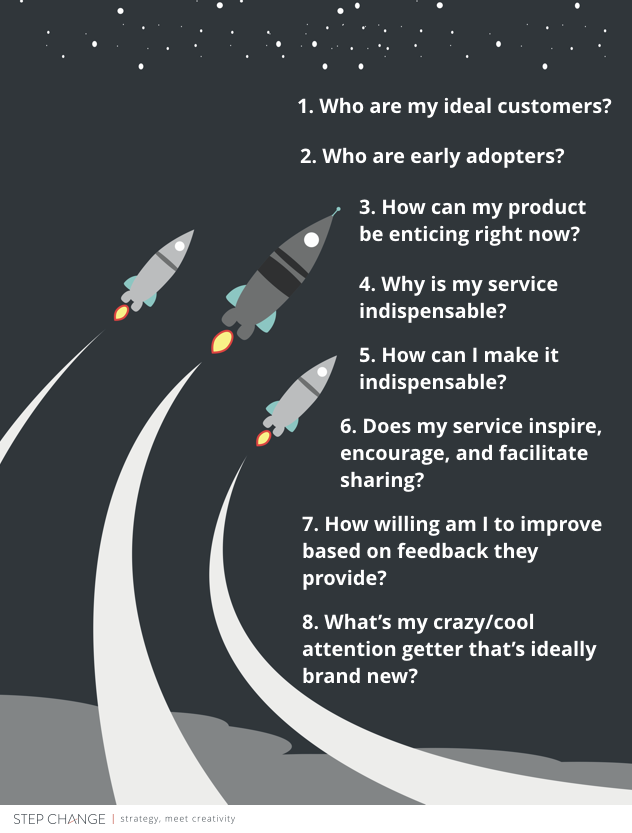 1. Who are my ideal customers?

2. Who are early adopters?

3. How can my product be enticing right now?

4. Why is my service indispensable?

5. How can I make it indispensable?

6. Does my service inspire, encourage, and facilitate sharing?

7. How willing am I to improve based on feedback they provide?

8. What's my crazy/cool attention getter that's ideally brand new?

STEP CHANGE | strategy, meet creativity